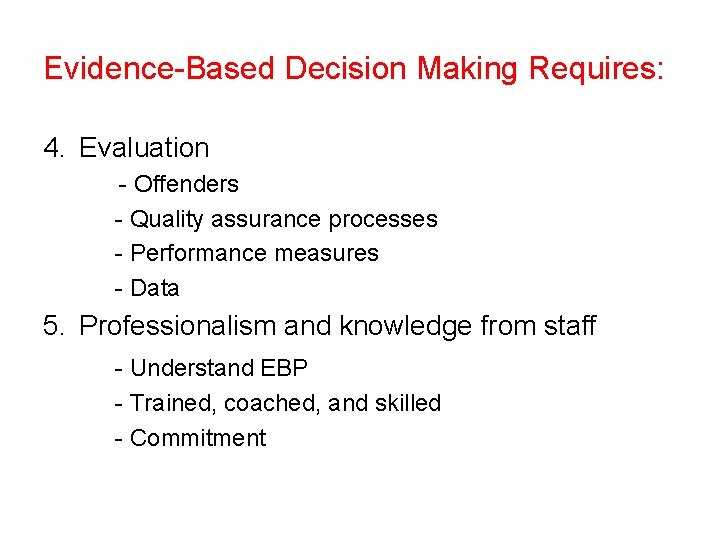 Evidence-Based Decision Making Requires:

4. Evaluation
- Offenders
- Quality assurance processes
- Performance measures
- Data

5. Professionalism and knowledge from staff
- Understand EBP
- Trained, coached, and skilled
- Commitment